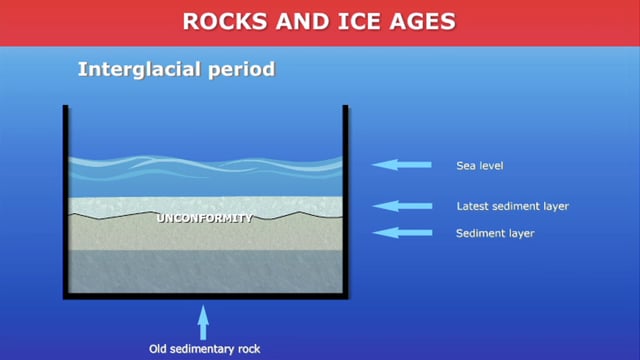 ROCKS AND ICE AGES

Interglacial period

UNCONFORMITY

Sea level

Latest sediment layer

Sediment layer

Old sedimentary rock